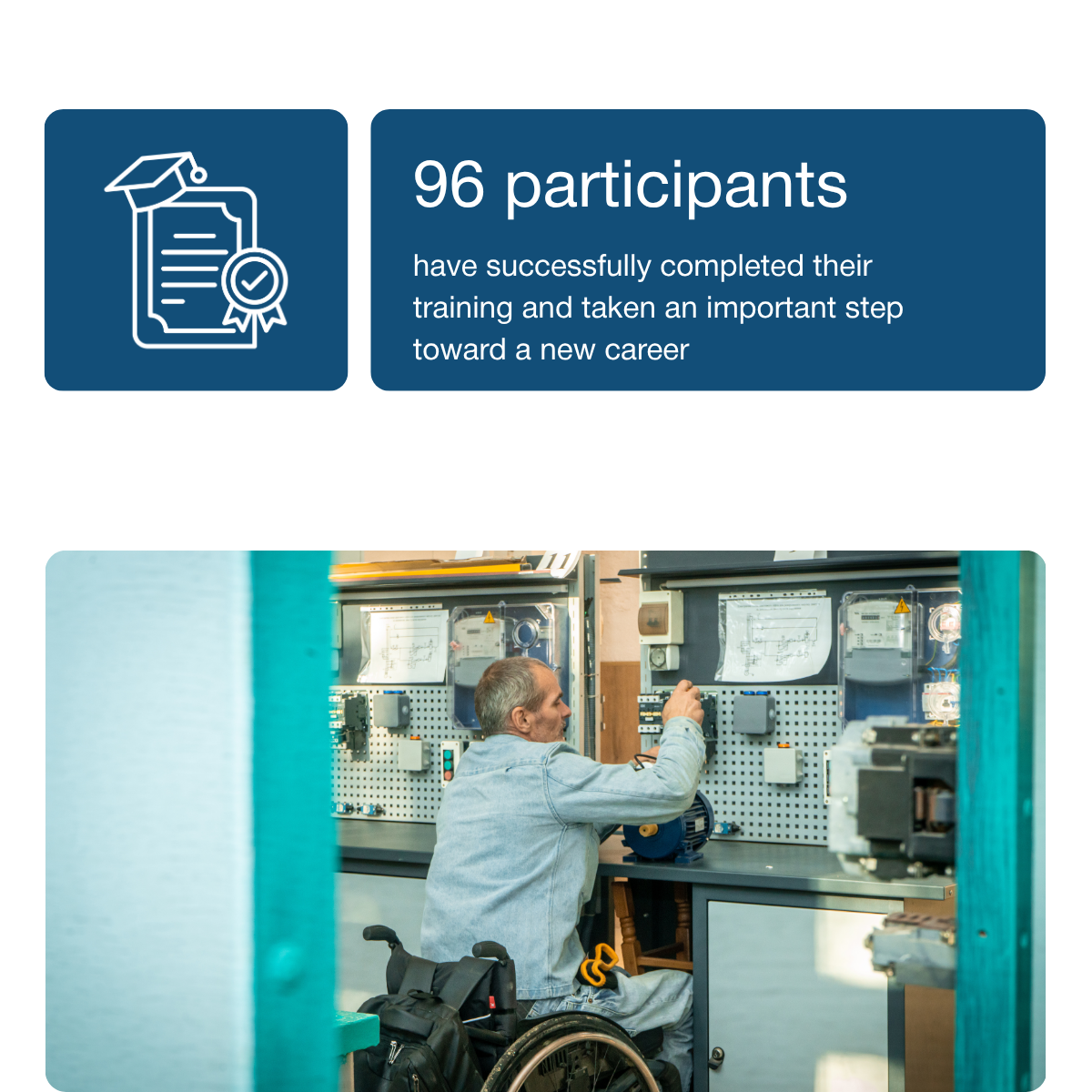 96 participants

have successfully completed their training and taken an important step toward a new career